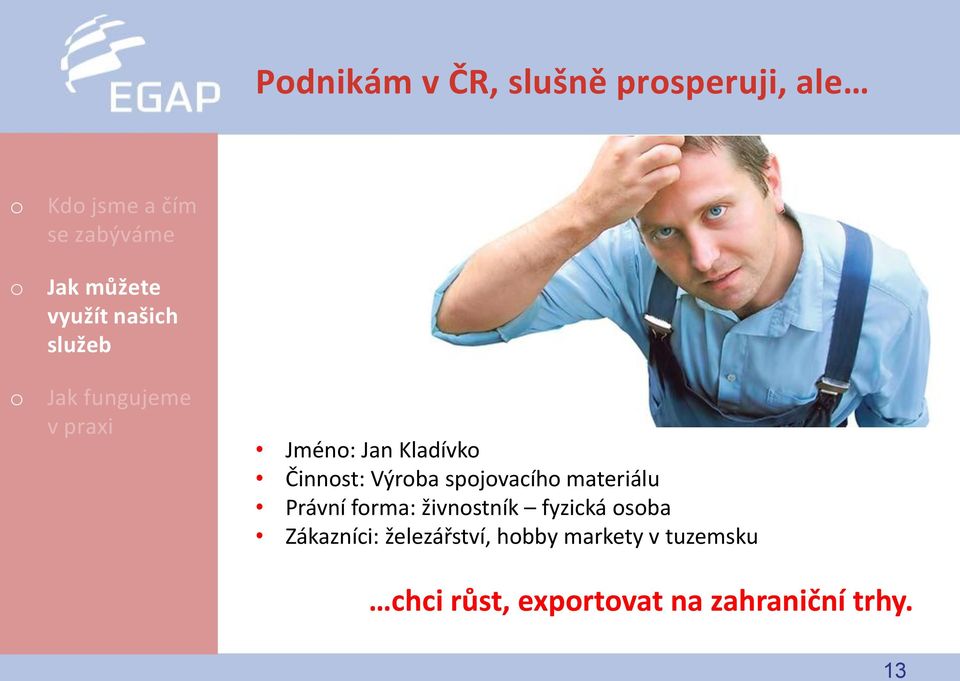 EGAP

Podnikám v ČR, slušně prosperuji, ale…

o Kdo jsme a čím se zabýváme

o Jak můžete využít našich služeb

o Jak fungujeme v praxi

• Jméno: Jan Kladívko
• Činnost: Výroba spojovacího materiálu
• Právní forma: živnostník – fyzická osoba
• Zákazníci: železářství, hobby markety v tuzemsku

…chci růst, exportovat na zahraniční trhy.

13